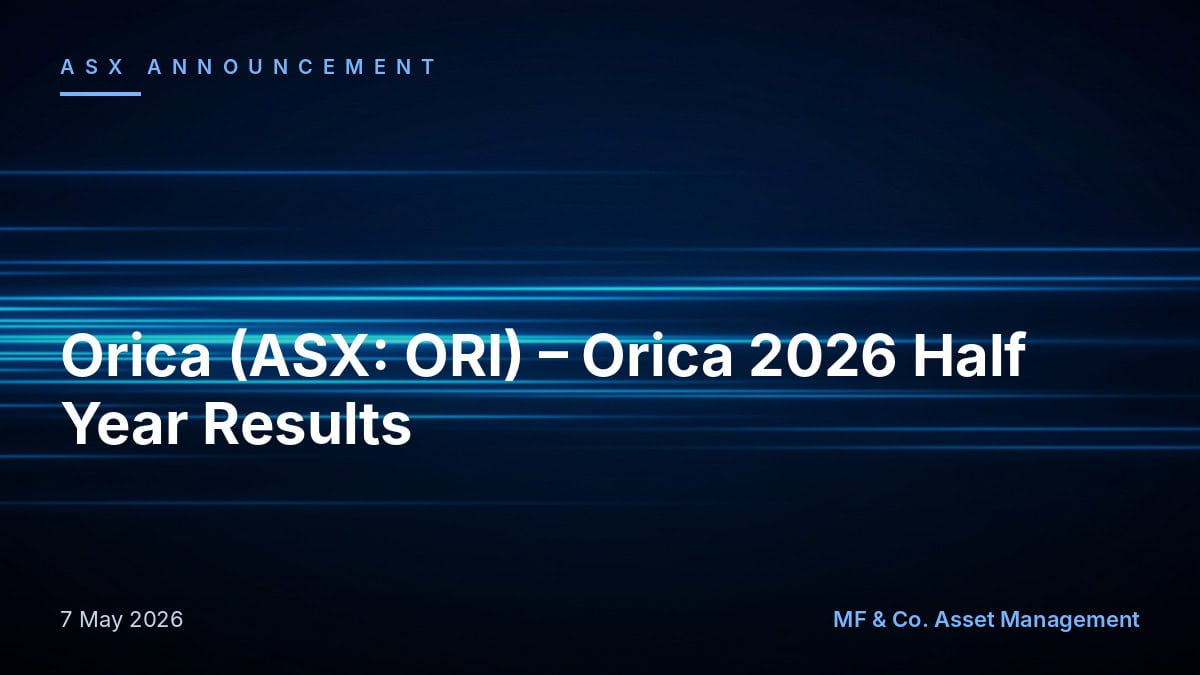 ASX ANNOUNCEMENT

Orica (ASX: ORI) – Orica 2026 Half Year Results

7 May 2026

MF & Co. Asset Management